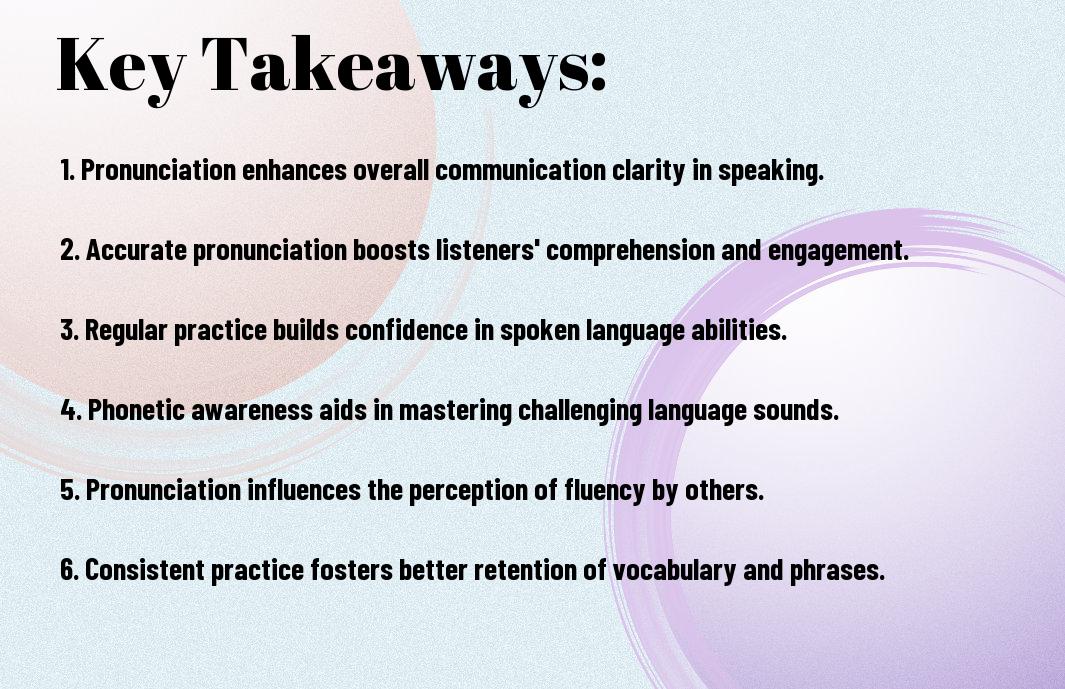 Key Takeaways:

1. Pronunciation enhances overall communication clarity in speaking.

2. Accurate pronunciation boosts listeners' comprehension and engagement.

3. Regular practice builds confidence in spoken language abilities.

4. Phonetic awareness aids in mastering challenging language sounds.

5. Pronunciation influences the perception of fluency by others.

6. Consistent practice fosters better retention of vocabulary and phrases.